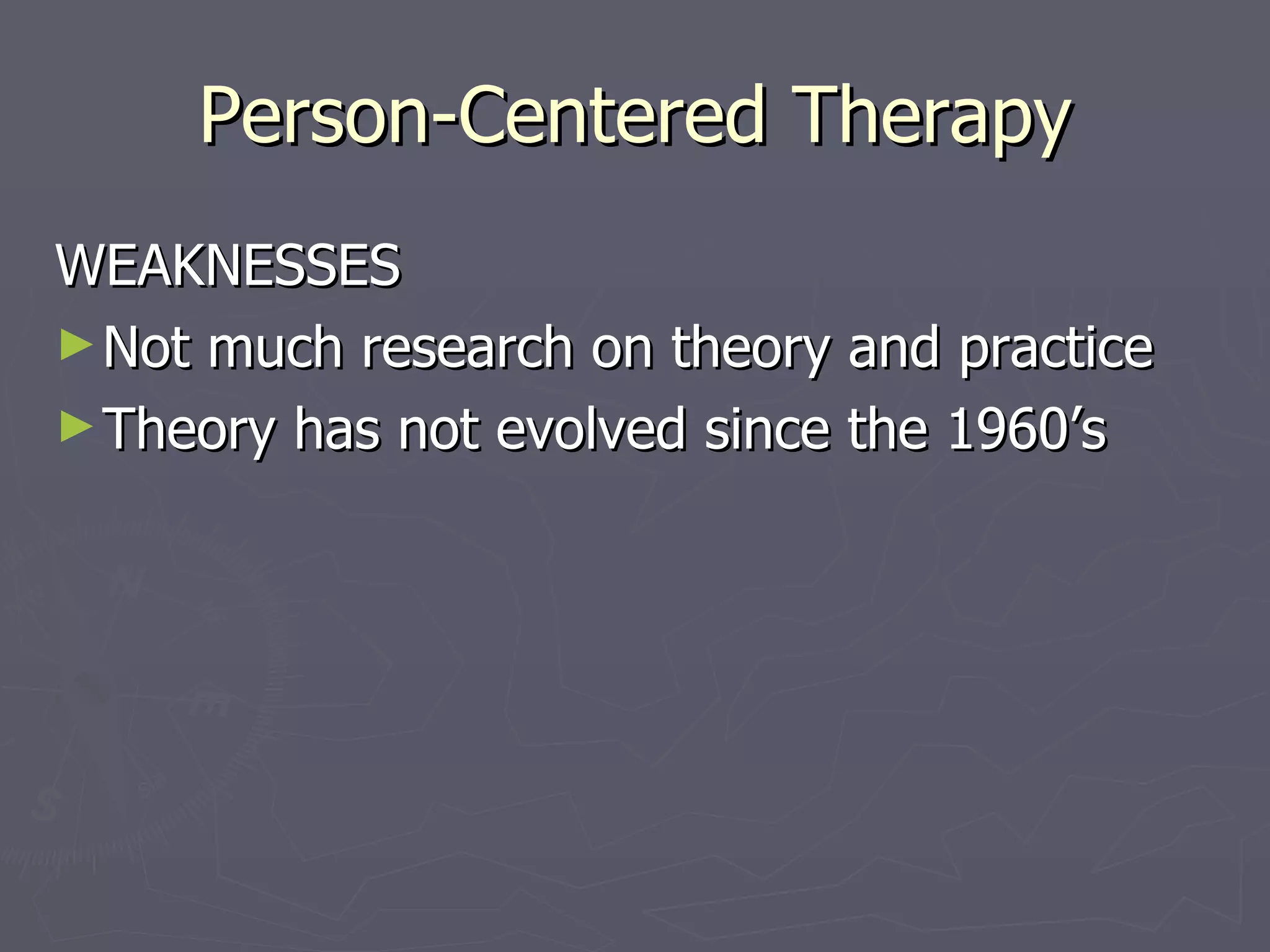 Person-Centered Therapy

WEAKNESSES

► Not much research on theory and practice

► Theory has not evolved since the 1960’s